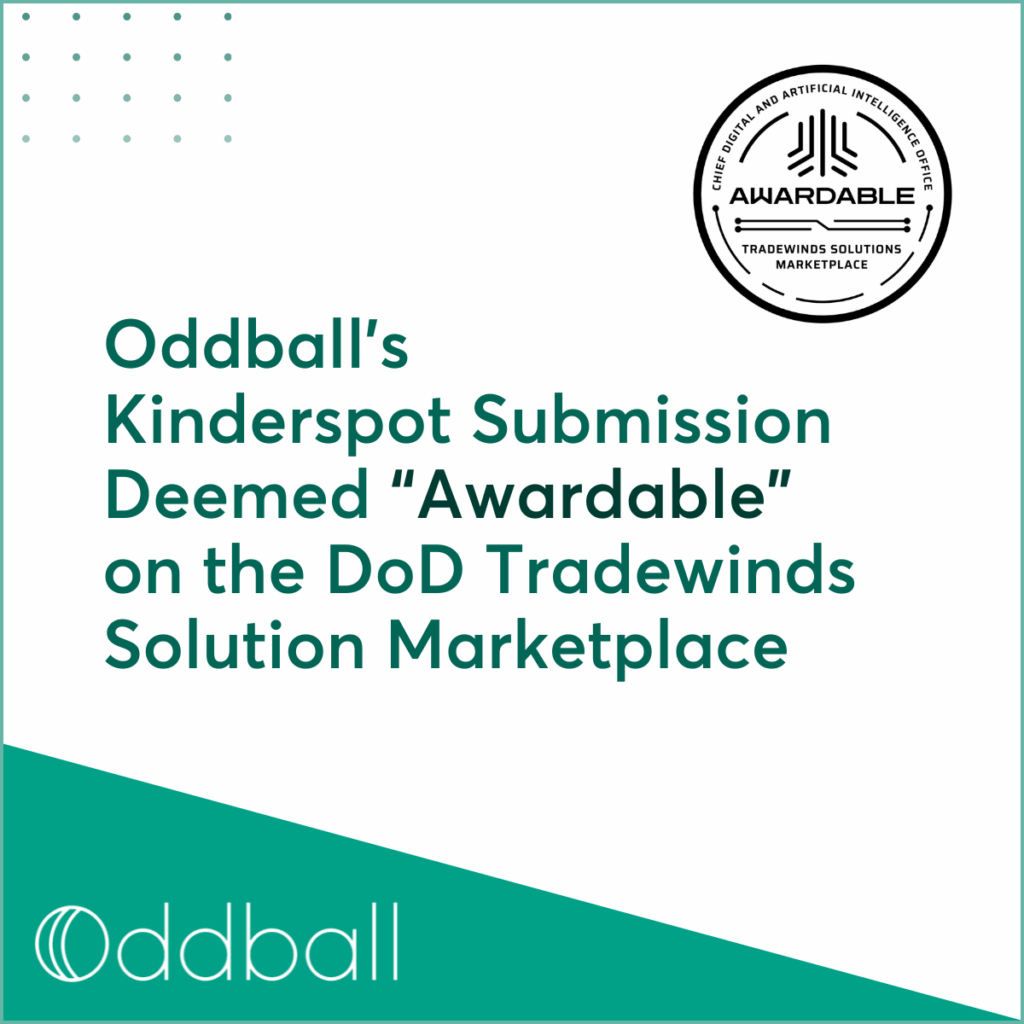 CHIEF DIGITAL AND ARTIFICIAL INTELLIGENCE OFFICE
AWARDABLE
TRADEWINDS SOLUTIONS MARKETPLACE

Oddball's Kinderspot Submission Deemed "Awardable" on the DoD Tradewinds Solution Marketplace

Oddball